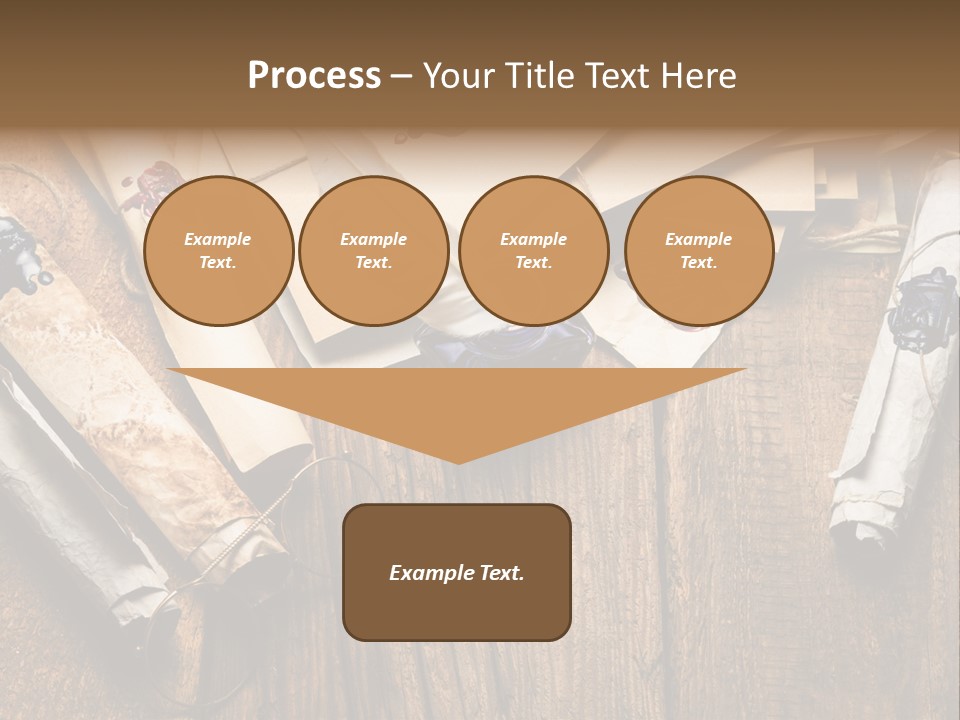 Process – Your Title Text Here

Example Text.

Example Text.

Example Text.

Example Text.

Example Text.